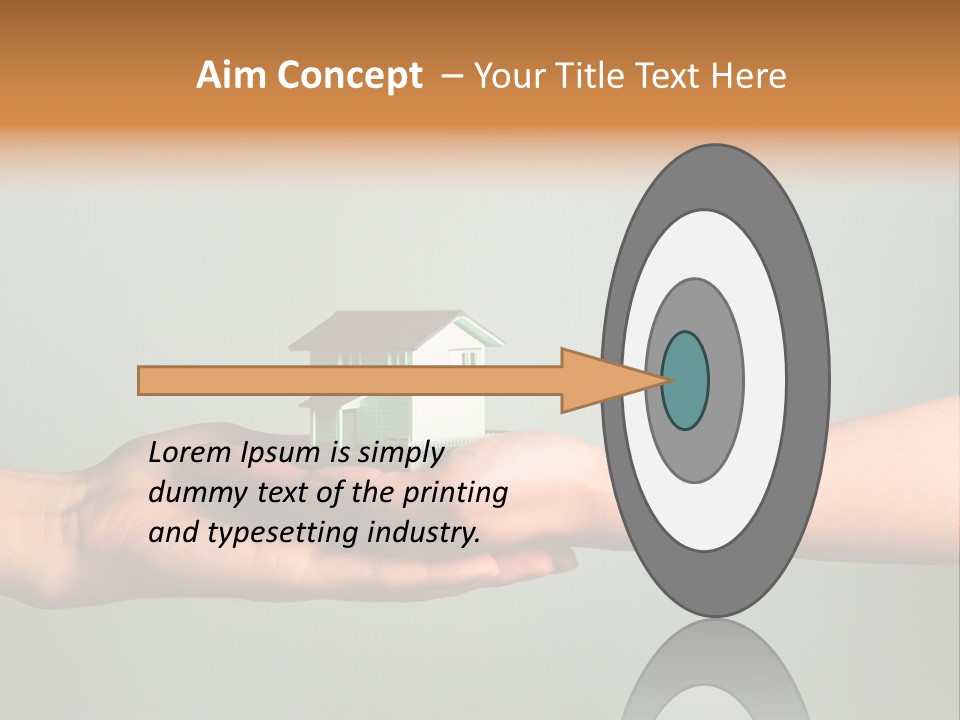 Aim Concept – Your Title Text Here

Lorem Ipsum is simply dummy text of the printing and typesetting industry.